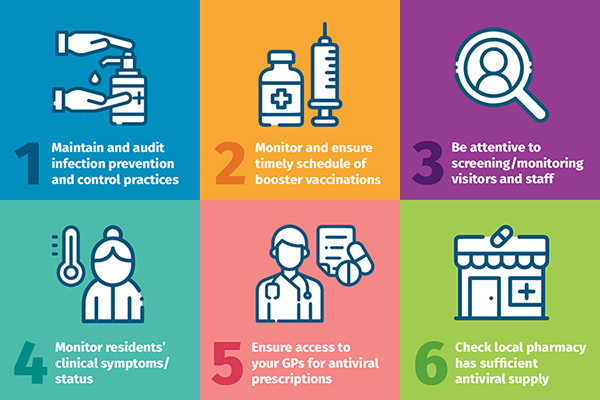 1 Maintain and audit infection prevention and control practices

2 Monitor and ensure timely schedule of booster vaccinations

3 Be attentive to screening/monitoring visitors and staff

4 Monitor residents' clinical symptoms/ status

5 Ensure access to your GPs for antiviral prescriptions

6 Check local pharmacy has sufficient antiviral supply